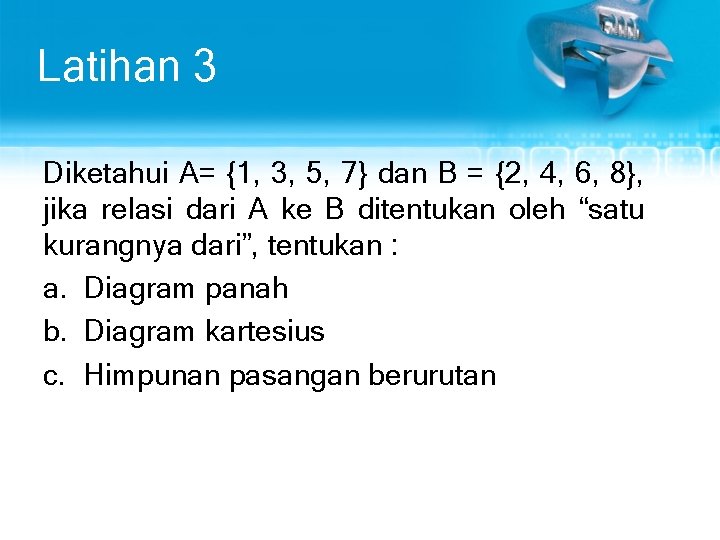 Latihan 3

Diketahui A= {1, 3, 5, 7} dan B = {2, 4, 6, 8}, jika relasi dari A ke B ditentukan oleh “satu kurangnya dari”, tentukan :

a. Diagram panah

b. Diagram kartesius

c. Himpunan pasangan berurutan